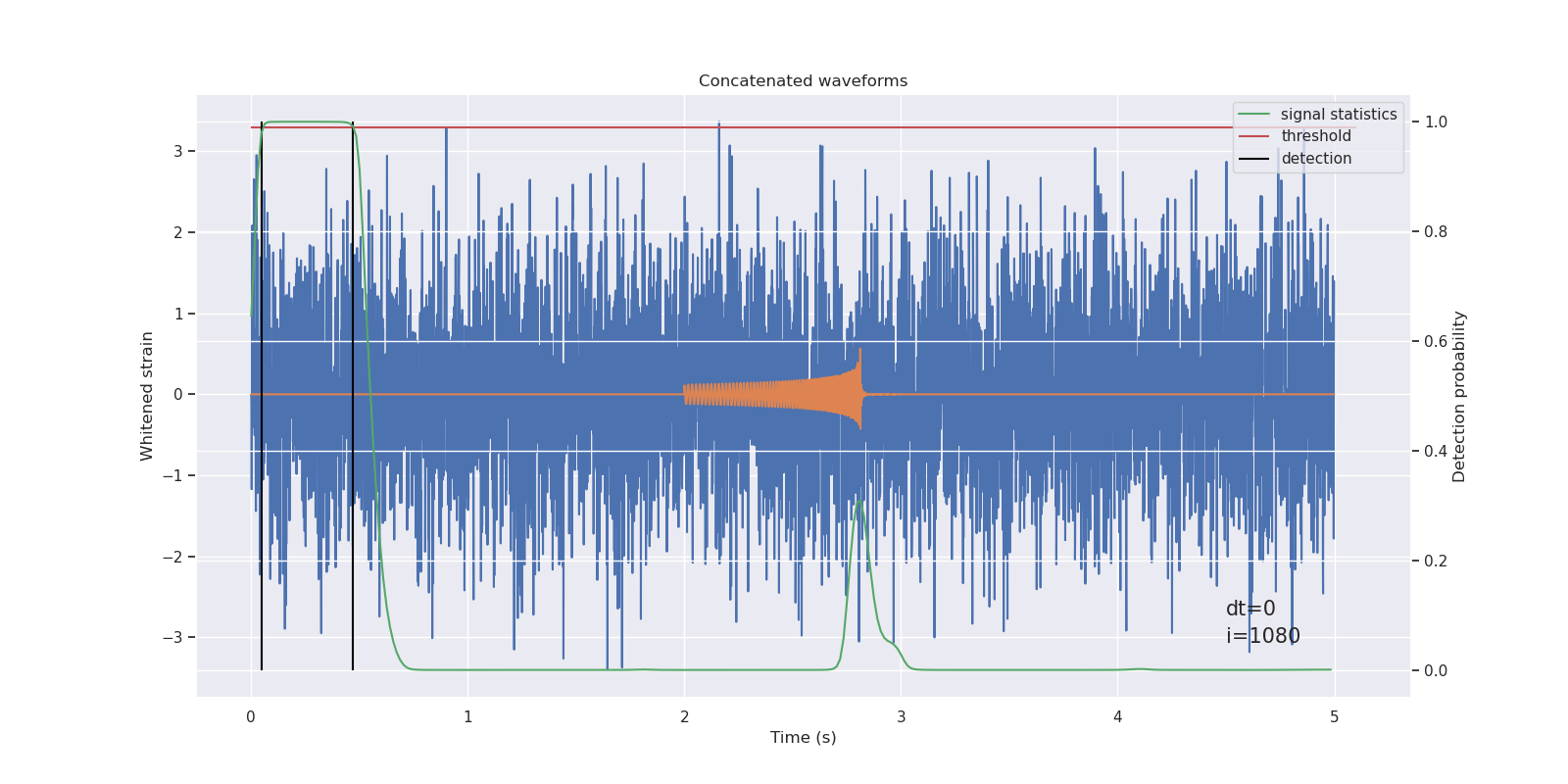 Concatenated waveforms

signal statistics
threshold
detection

Whitened strain

3
2
1
0
−1
−2
−3

Detection probability

1.0
0.8
0.6
0.4
0.2
0.0

dt=0
i=1080

0
1
2
3
4
5

Time (s)